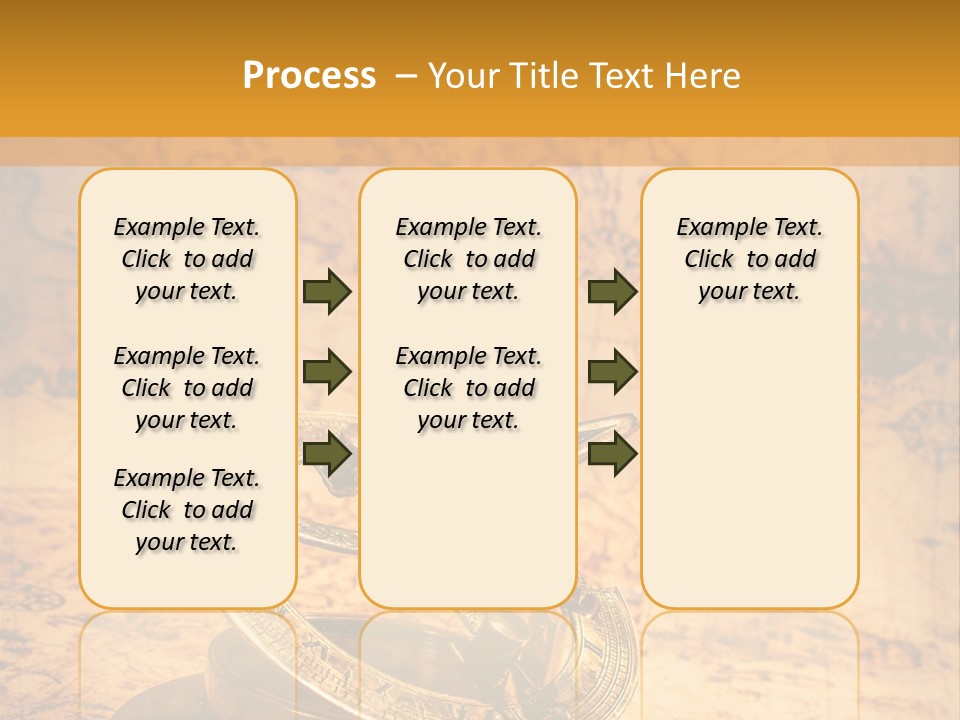 Process – Your Title Text Here

Example Text. Click to add your text.

Example Text. Click to add your text.

Example Text. Click to add your text.

Example Text. Click to add your text.

Example Text. Click to add your text.

Example Text. Click to add your text.